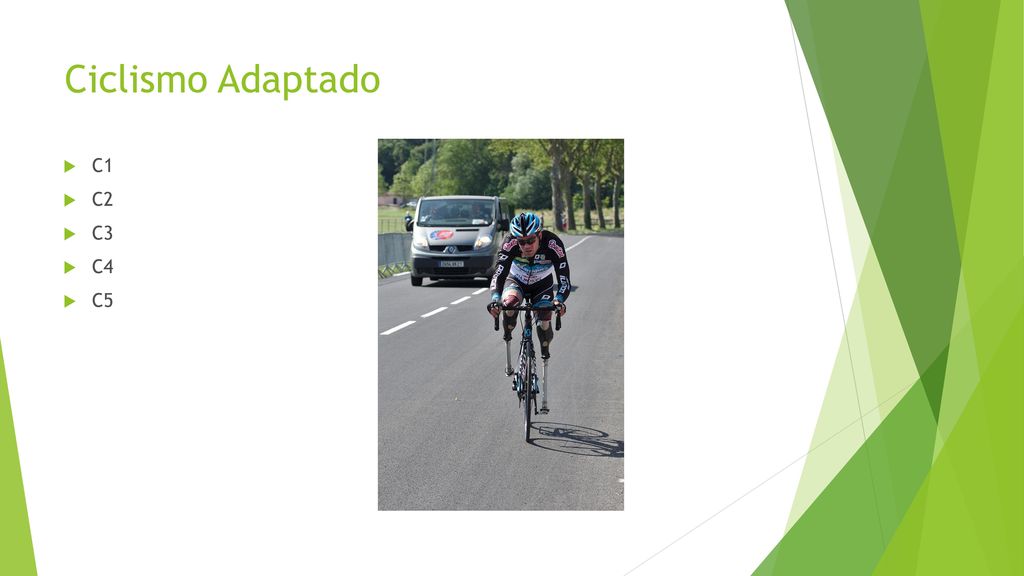 Ciclismo Adaptado

C1
C2
C3
C4
C5